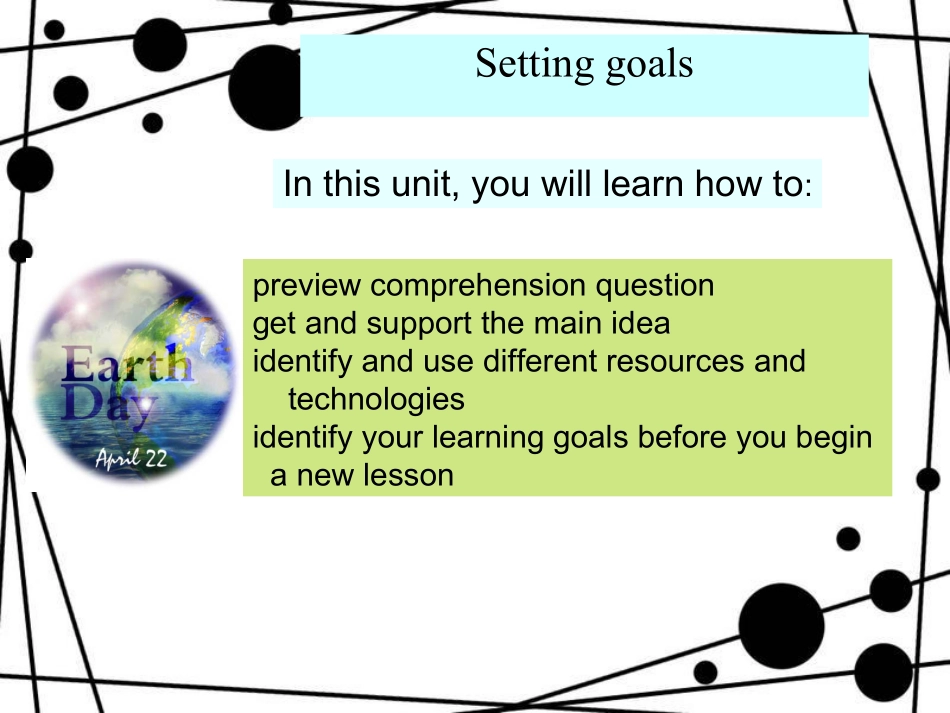 Setting goals

In this unit, you will learn how to:

Earth Day
April 22

preview comprehension question
get and support the main idea
identify and use different resources and technologies
identify your learning goals before you begin a new lesson